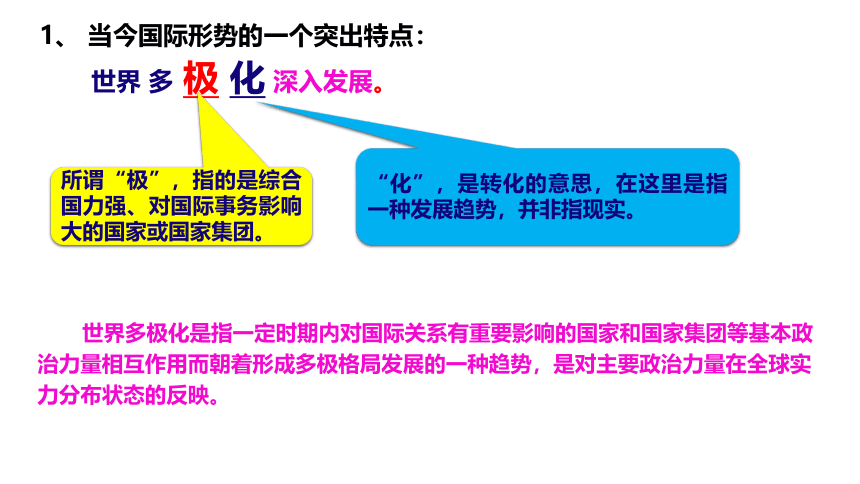 1、 当今国际形势的一个突出特点：

世界 多 极 化 深入发展。

所谓“极”，指的是综合国力强、对国际事务影响大的国家或国家集团。

“化”，是转化的意思，在这里是指一种发展趋势，并非指现实。

世界多极化是指一定时期内对国际关系有重要影响的国家和国家集团等基本政治力量相互作用而朝着形成多极格局发展的一种趋势，是对主要政治力量在全球实力分布状态的反映。